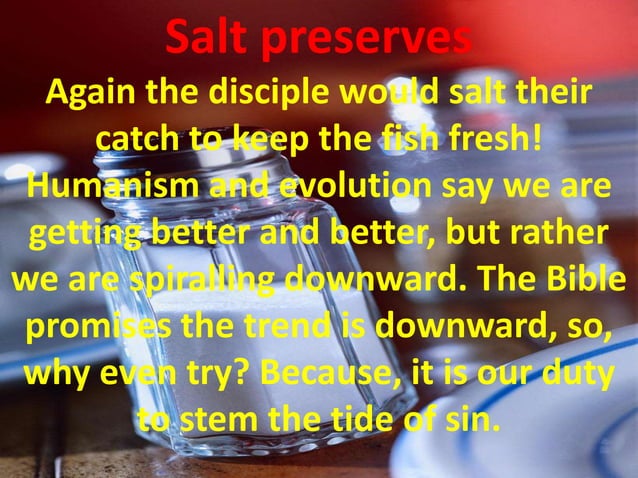 Salt preserves

Again the disciple would salt their catch to keep the fish fresh! Humanism and evolution say we are getting better and better, but rather we are spiralling downward. The Bible promises the trend is downward, so, why even try? Because, it is our duty to stem the tide of sin.